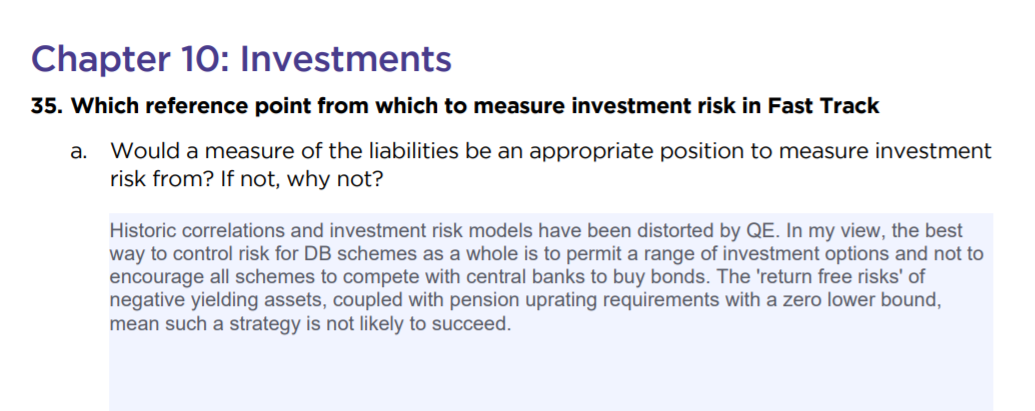 Chapter 10: Investments

35. Which reference point from which to measure investment risk in Fast Track

a. Would a measure of the liabilities be an appropriate position to measure investment risk from? If not, why not?

Historic correlations and investment risk models have been distorted by QE. In my view, the best way to control risk for DB schemes as a whole is to permit a range of investment options and not to encourage all schemes to compete with central banks to buy bonds. The 'return free risks' of negative yielding assets, coupled with pension uprating requirements with a zero lower bound, mean such a strategy is not likely to succeed.